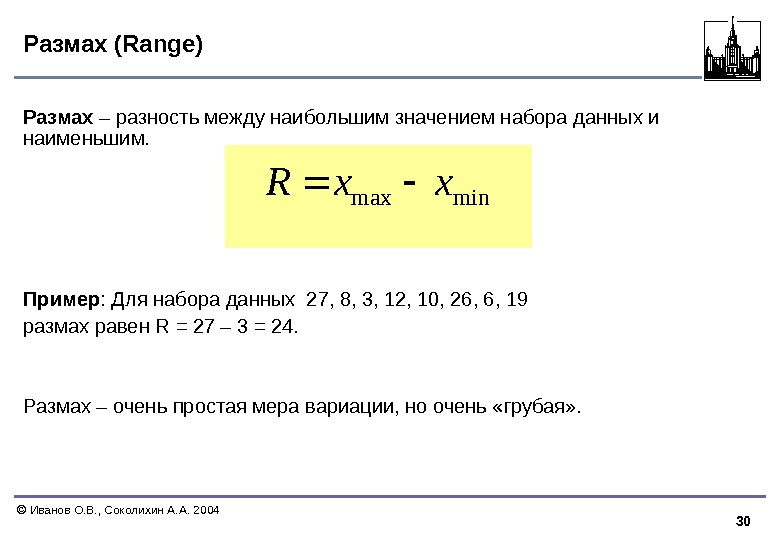 Размах (Range)

Размах – разность между наибольшим значением набора данных и наименьшим.

$R = x_{\max} - x_{\min}$

Пример: Для набора данных 27, 8, 3, 12, 10, 26, 6, 19
размах равен R = 27 – 3 = 24.

Размах – очень простая мера вариации, но очень «грубая».

© Иванов О.В., Соколихин А.А. 2004

30